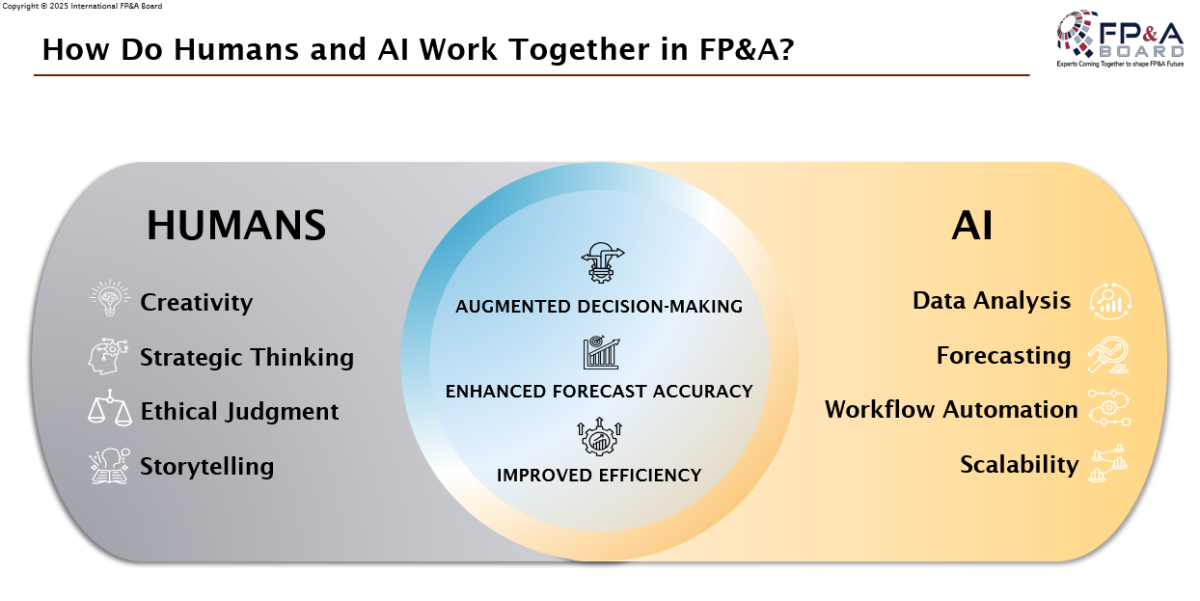 Copyright © 2025 International FP&A Board

How Do Humans and AI Work Together in FP&A?

FP&A BOARD
Experts Coming Together to shape FP&A Future

HUMANS

Creativity

Strategic Thinking

Ethical Judgment

Storytelling

AUGMENTED DECISION-MAKING

ENHANCED FORECAST ACCURACY

IMPROVED EFFICIENCY

AI

Data Analysis

Forecasting

Workflow Automation

Scalability